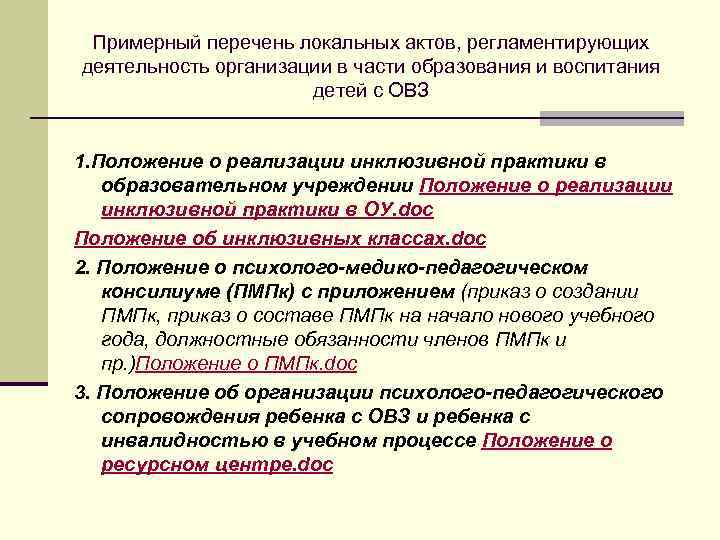 Примерный перечень локальных актов, регламентирующих деятельность организации в части образования и воспитания детей с ОВЗ

1.Положение о реализации инклюзивной практики в образовательном учреждении Положение о реализации инклюзивной практики в ОУ.doc

Положение об инклюзивных классах.doc

2. Положение о психолого-медико-педагогическом консилиуме (ПМПк) с приложением (приказ о создании ПМПк, приказ о составе ПМПк на начало нового учебного года, должностные обязанности членов ПМПк и пр.)Положение о ПМПк.doc

3. Положение об организации психолого-педагогического сопровождения ребенка с ОВЗ и ребенка с инвалидностью в учебном процессе Положение о ресурсном центре.doc